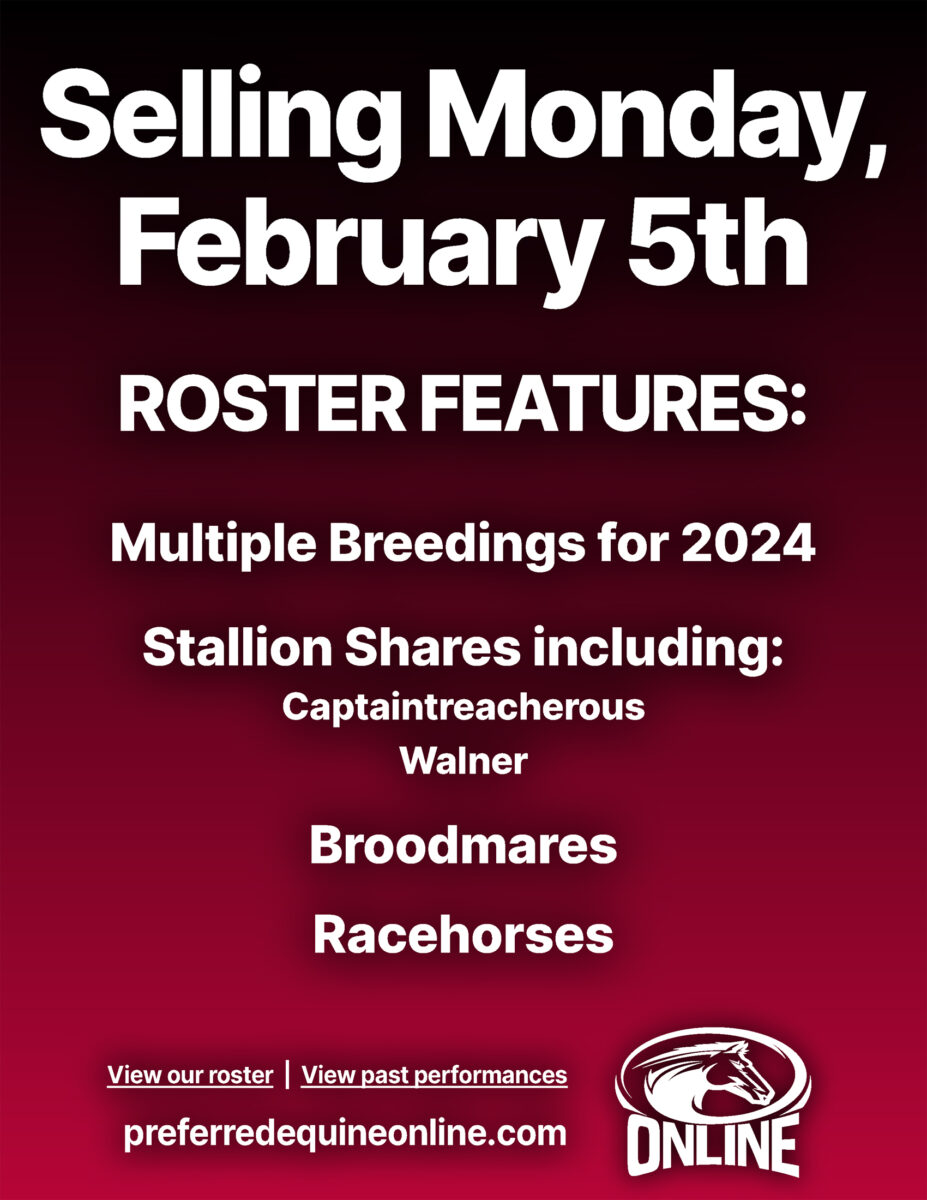 Selling Monday, February 5th

ROSTER FEATURES:

Multiple Breedings for 2024

Stallion Shares including:
Captaintreacherous
Walner

Broodmares

Racehorses

View our roster | View past performances

preferredequineonline.com

ONLINE